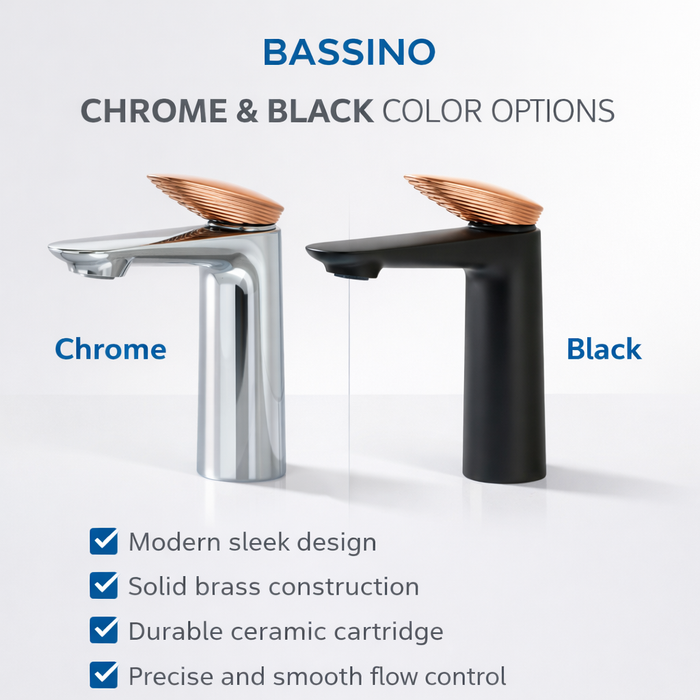 BASSINO

CHROME & BLACK COLOR OPTIONS

Chrome

Black

Modern sleek design
Solid brass construction
Durable ceramic cartridge
Precise and smooth flow control